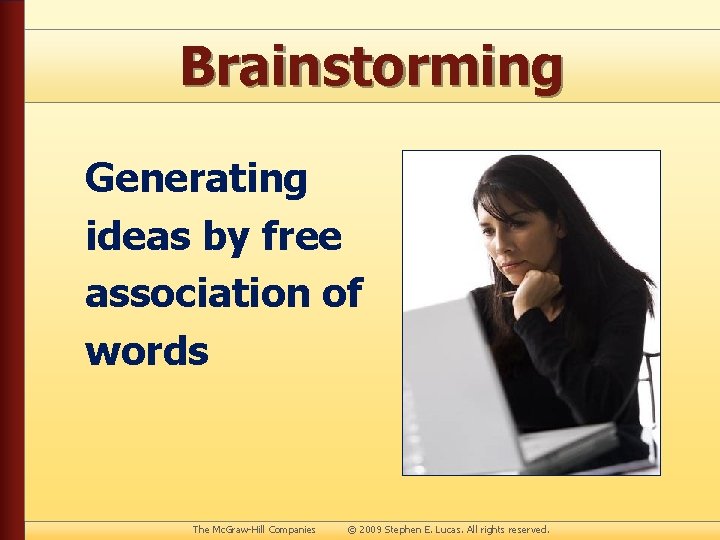 Brainstorming

Generating ideas by free association of words

The McGraw-Hill Companies © 2009 Stephen E. Lucas. All rights reserved.